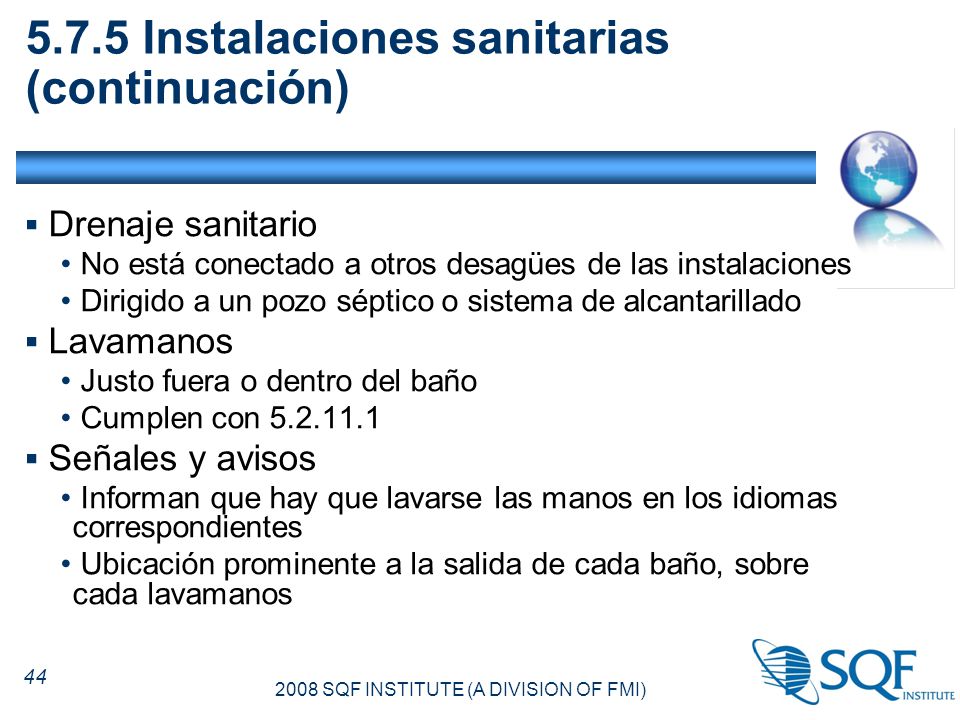 5.7.5 Instalaciones sanitarias (continuación)

▪ Drenaje sanitario
• No está conectado a otros desagües de las instalaciones
• Dirigido a un pozo séptico o sistema de alcantarillado
▪ Lavamanos
• Justo fuera o dentro del baño
• Cumplen con 5.2.11.1
▪ Señales y avisos
• Informan que hay que lavarse las manos en los idiomas correspondientes
• Ubicación prominente a la salida de cada baño, sobre cada lavamanos

44

2008 SQF INSTITUTE (A DIVISION OF FMI)

SQF INSTITUTE